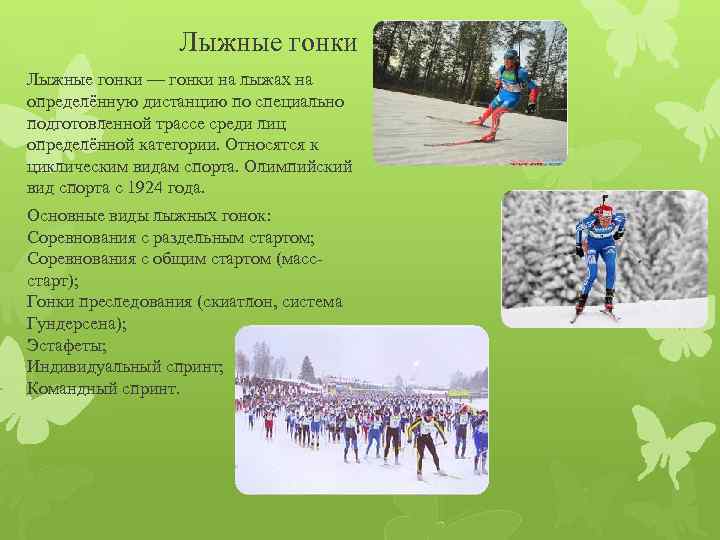 Лыжные гонки

Лыжные гонки — гонки на лыжах на определённую дистанцию по специально подготовленной трассе среди лиц определённой категории. Относятся к циклическим видам спорта. Олимпийский вид спорта с 1924 года.

Основные виды лыжных гонок:
Соревнования с раздельным стартом;
Соревнования с общим стартом (масс-старт);
Гонки преследования (скиатлон, система Гундерсена);
Эстафеты;
Индивидуальный спринт;
Командный спринт.